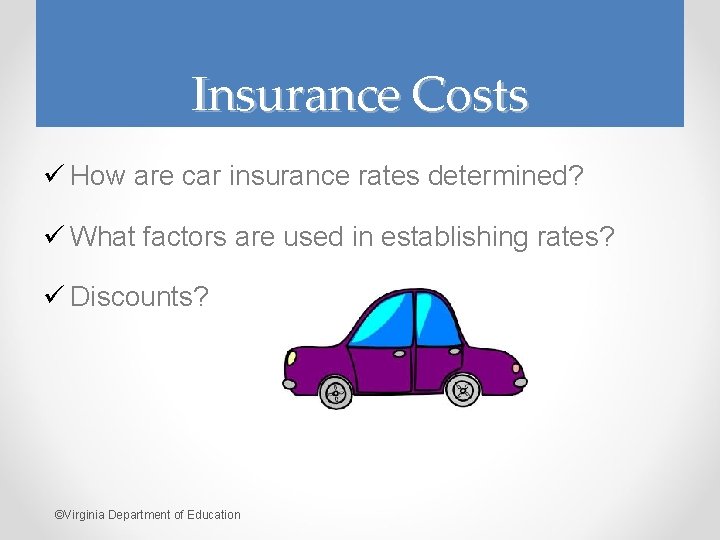 Insurance Costs

✓ How are car insurance rates determined?

✓ What factors are used in establishing rates?

✓ Discounts?

©Virginia Department of Education